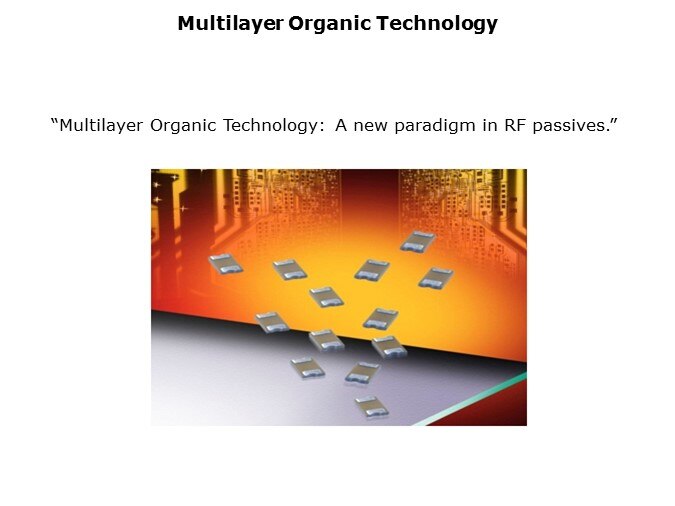 Multilayer Organic Technology

“Multilayer Organic Technology: A new paradigm in RF passives.”